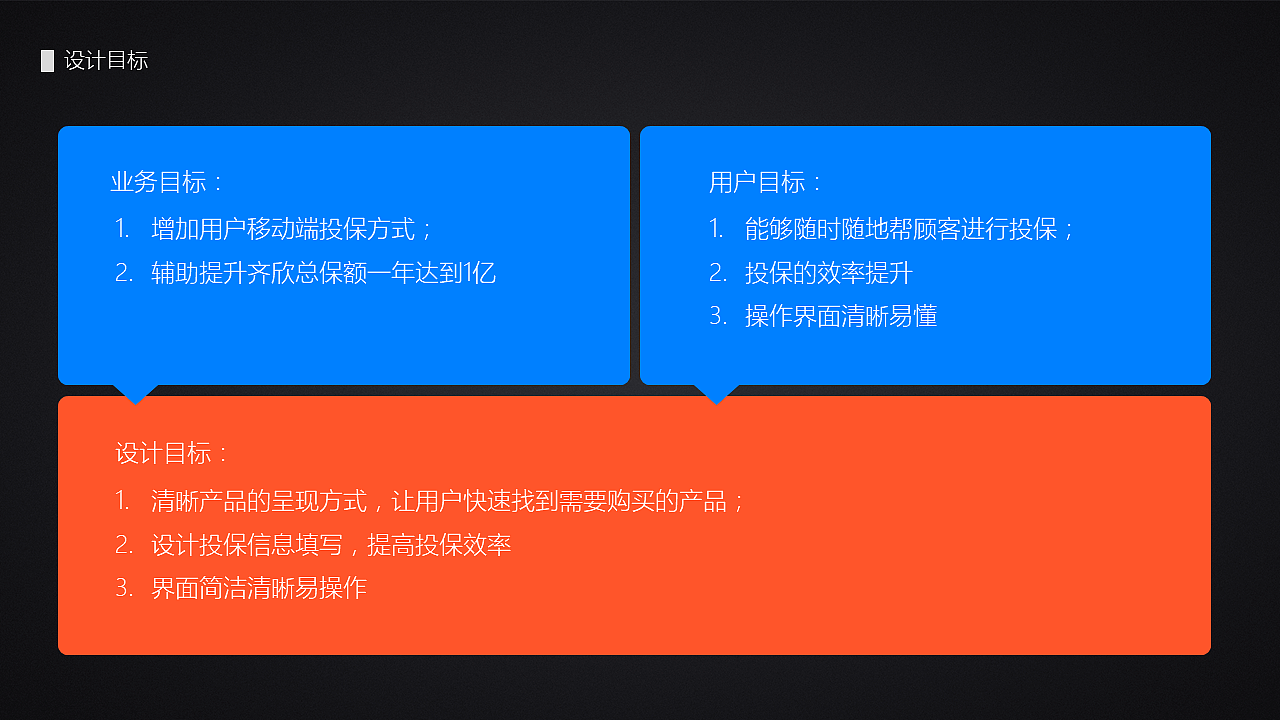 设计目标

业务目标：
1. 增加用户移动端投保方式；
2. 辅助提升齐欣总保额一年达到1亿

用户目标：
1. 能够随时随地帮顾客进行投保；
2. 投保的效率提升
3. 操作界面清晰易懂

设计目标：
1. 清晰产品的呈现方式，让用户快速找到需要购买的产品；
2. 设计投保信息填写，提高投保效率
3. 界面简洁清晰易操作